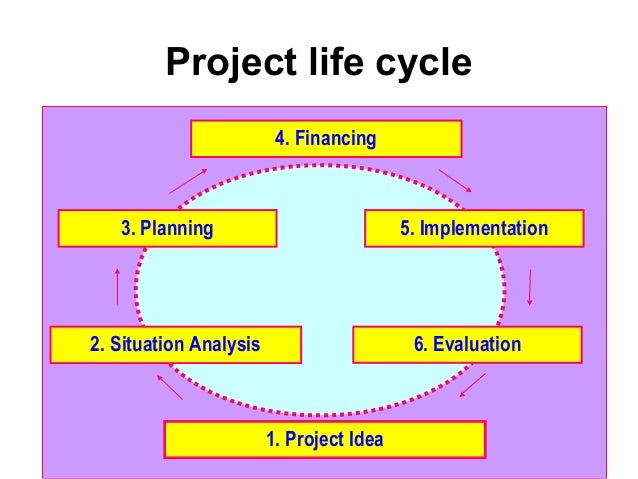 Project life cycle

4. Financing

3. Planning

5. Implementation

2. Situation Analysis

6. Evaluation

1. Project Idea